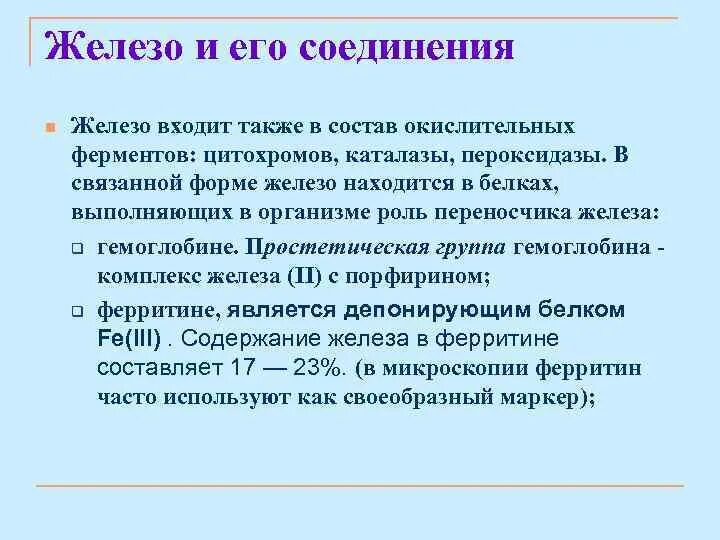 Железо и его соединения

Железо входит также в состав окислительных ферментов: цитохромов, каталазы, пероксидазы. В связанной форме железо находится в белках, выполняющих в организме роль переносчика железа:

гемоглобине. Простетическая группа гемоглобина - комплекс железа (II) с порфирином;

ферритине, является депонирующим белком Fe(III) . Содержание железа в ферритине составляет 17 — 23%. (в микроскопии ферритин часто используют как своеобразный маркер);